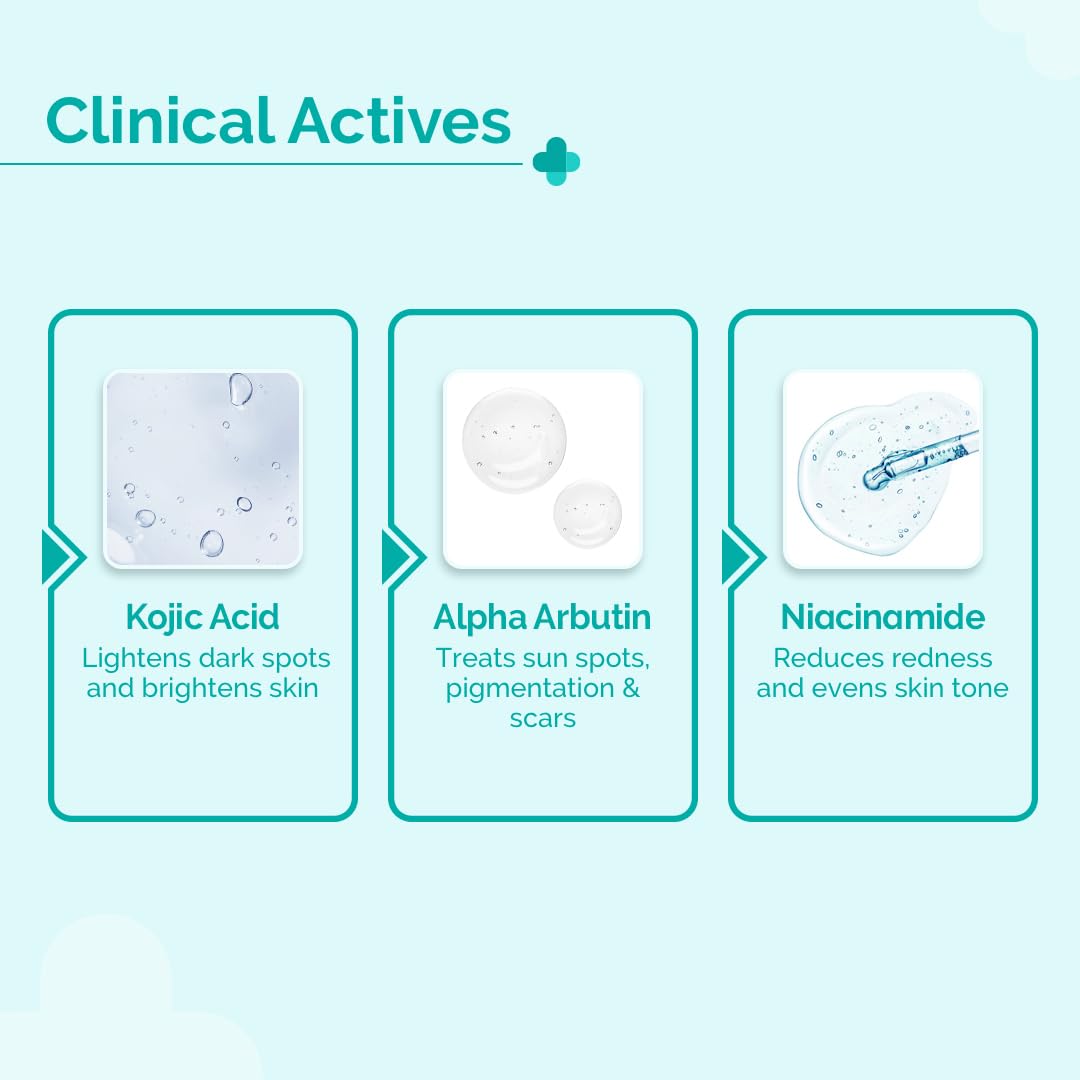 Clinical Actives

Kojic Acid
Lightens dark spots and brightens skin

Alpha Arbutin
Treats sun spots, pigmentation & scars

Niacinamide
Reduces redness and evens skin tone